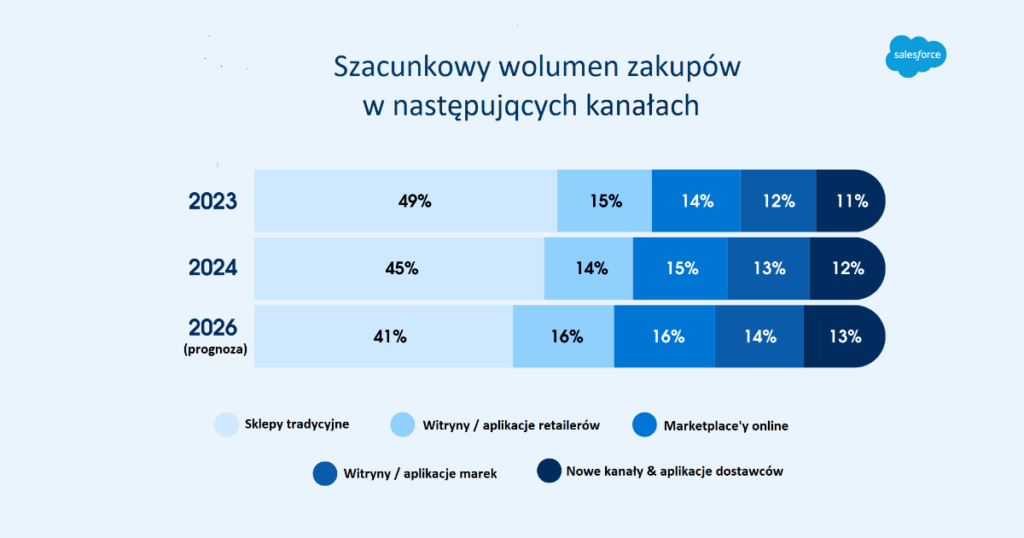 Szacunkowy wolumen zakupów w następujących kanałach

salesforce

2023 49% 15% 14% 12% 11%

2024 45% 14% 15% 13% 12%

2026 (prognoza) 41% 16% 16% 14% 13%

Sklepy tradycyjne
Witryny / aplikacje retailerów
Marketplace'y online
Witryny / aplikacje marek
Nowe kanały & aplikacje dostawców